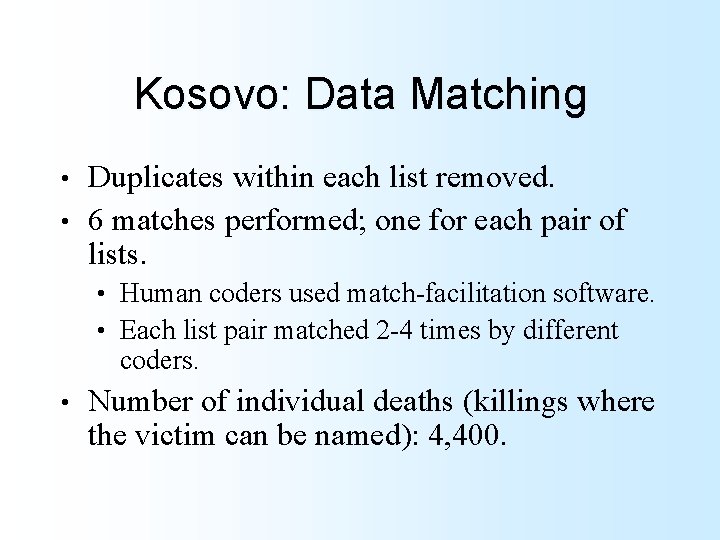 Kosovo: Data Matching

• Duplicates within each list removed.
• 6 matches performed; one for each pair of lists.
• Human coders used match-facilitation software.
• Each list pair matched 2-4 times by different coders.
• Number of individual deaths (killings where the victim can be named): 4,400.